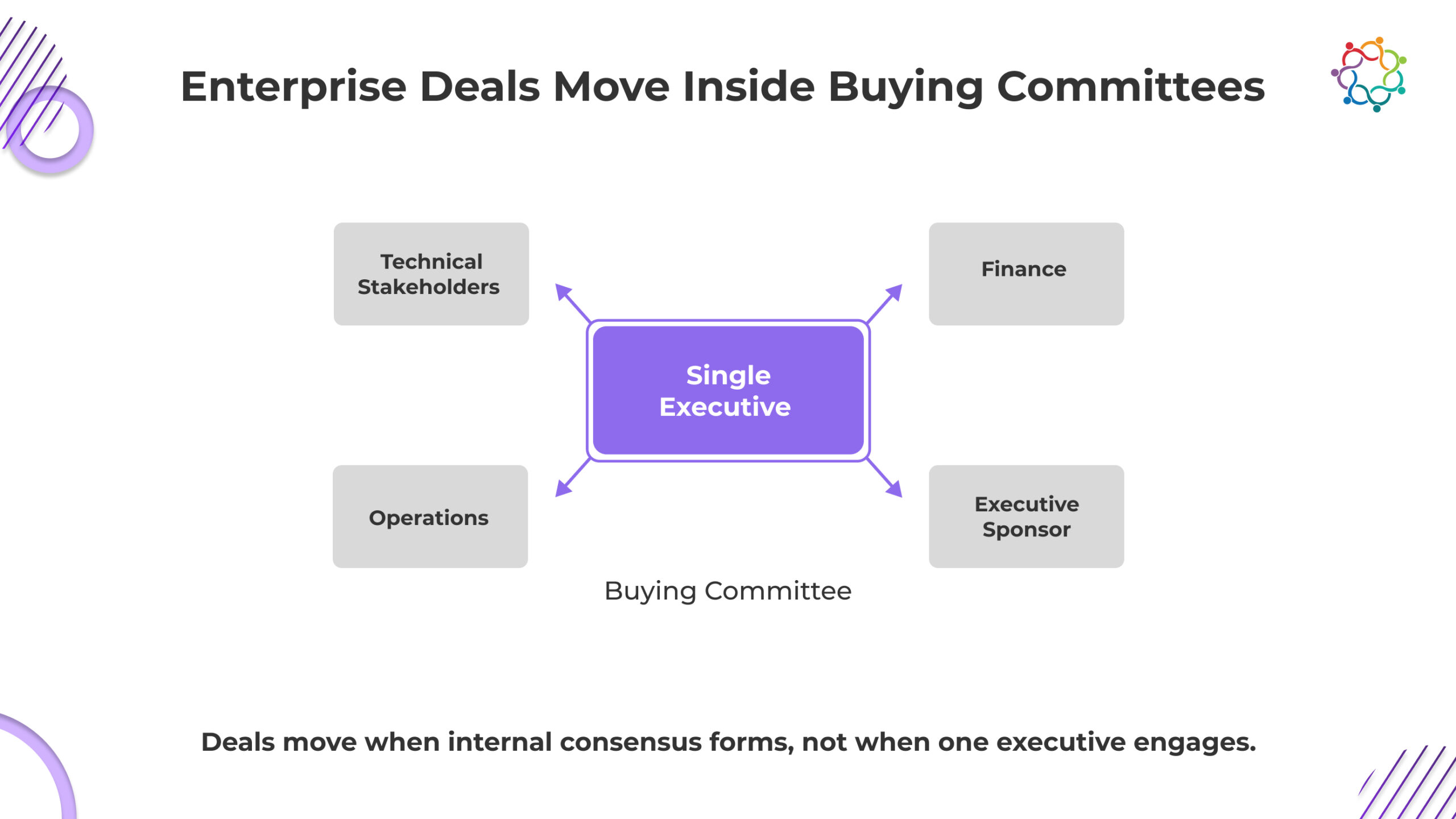 Enterprise Deals Move Inside Buying Committees

Technical Stakeholders

Finance

Single Executive

Operations

Executive Sponsor

Buying Committee

Deals move when internal consensus forms, not when one executive engages.